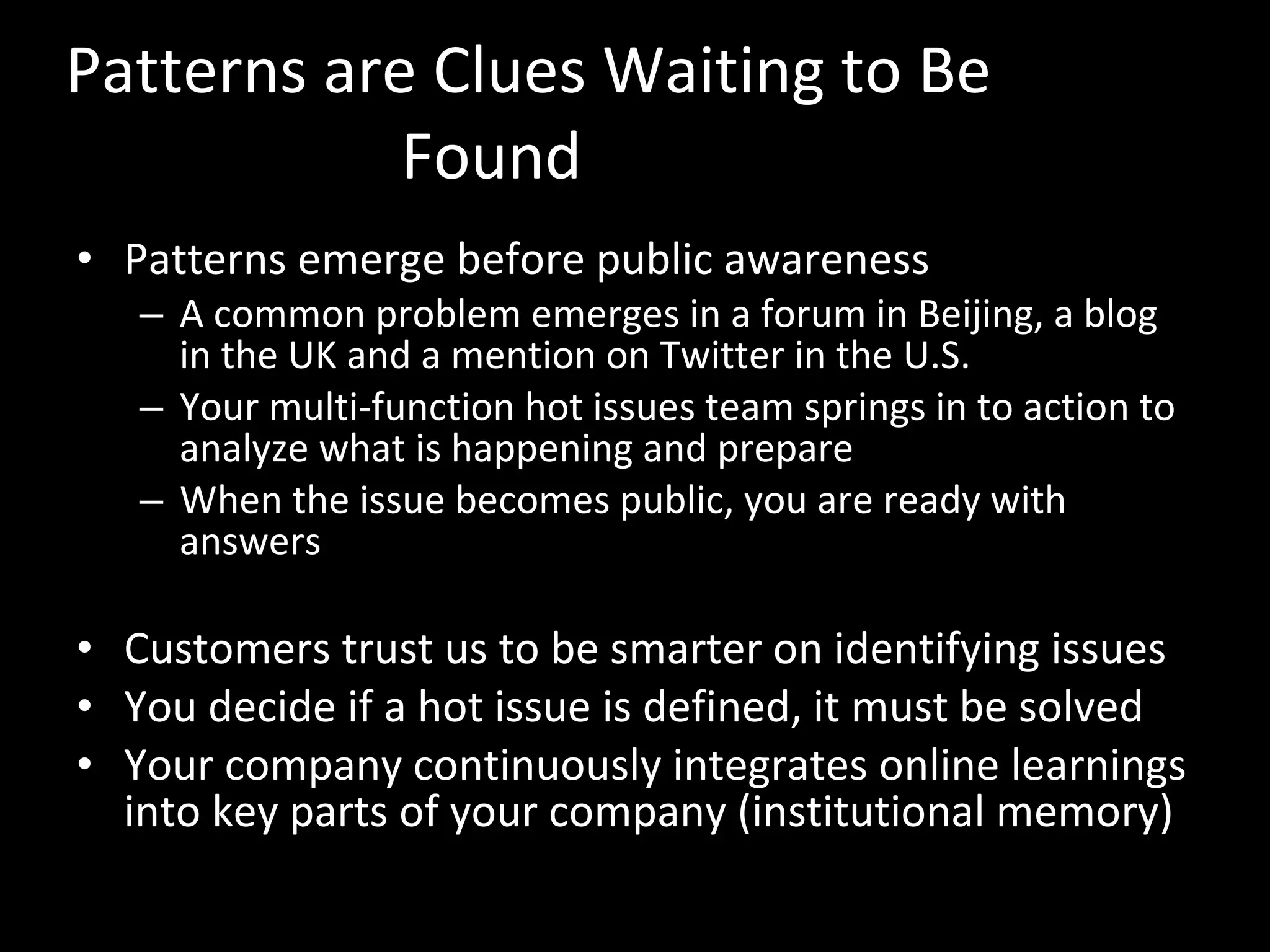 Patterns are Clues Waiting to Be Found

• Patterns emerge before public awareness
– A common problem emerges in a forum in Beijing, a blog in the UK and a mention on Twitter in the U.S.
– Your multi-function hot issues team springs in to action to analyze what is happening and prepare
– When the issue becomes public, you are ready with answers

• Customers trust us to be smarter on identifying issues
• You decide if a hot issue is defined, it must be solved
• Your company continuously integrates online learnings into key parts of your company (institutional memory)